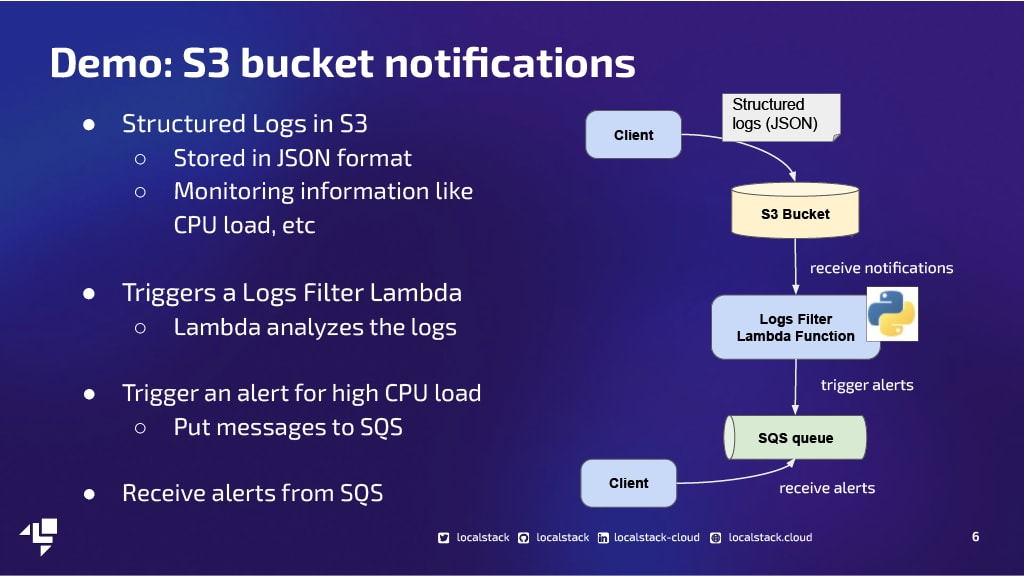 Demo: S3 bucket notifications

● Structured Logs in S3
○ Stored in JSON format
○ Monitoring information like CPU load, etc

● Triggers a Logs Filter Lambda
○ Lambda analyzes the logs

● Trigger an alert for high CPU load
○ Put messages to SQS

● Receive alerts from SQS

Client

Structured logs (JSON)

S3 Bucket

receive notifications

Logs Filter Lambda Function

trigger alerts

SQS queue

Client

receive alerts

localstack localstack localstack-cloud localstack.cloud

6